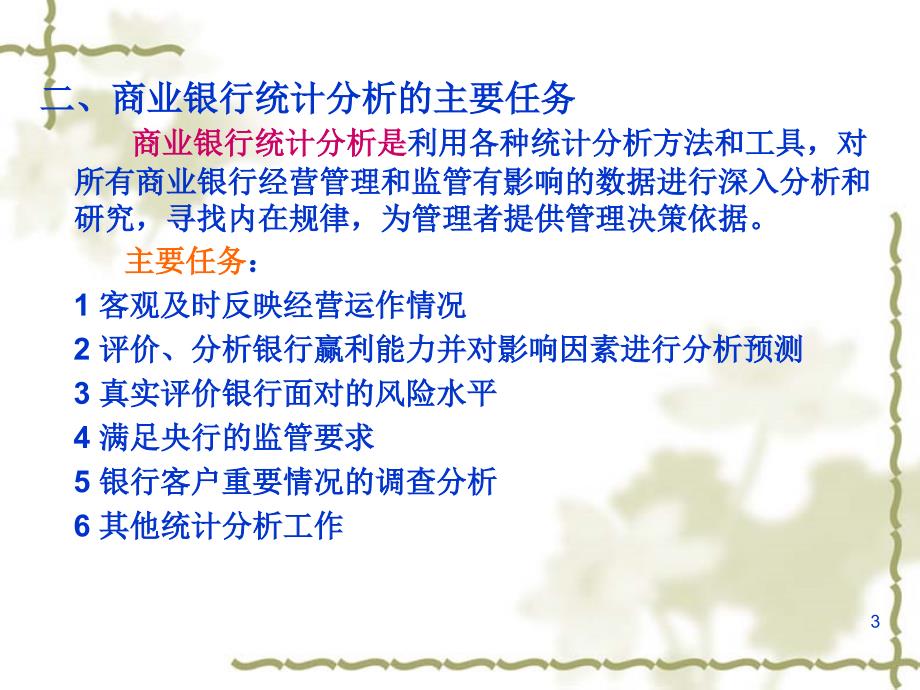 二、商业银行统计分析的主要任务

商业银行统计分析是利用各种统计分析方法和工具，对所有商业银行经营管理和监管有影响的数据进行深入分析和研究，寻找内在规律，为管理者提供管理决策依据。

主要任务：

1 客观及时反映经营运作情况

2 评价、分析银行赢利能力并对影响因素进行分析预测

3 真实评价银行面对的风险水平

4 满足央行的监管要求

5 银行客户重要情况的调查分析

6 其他统计分析工作

3